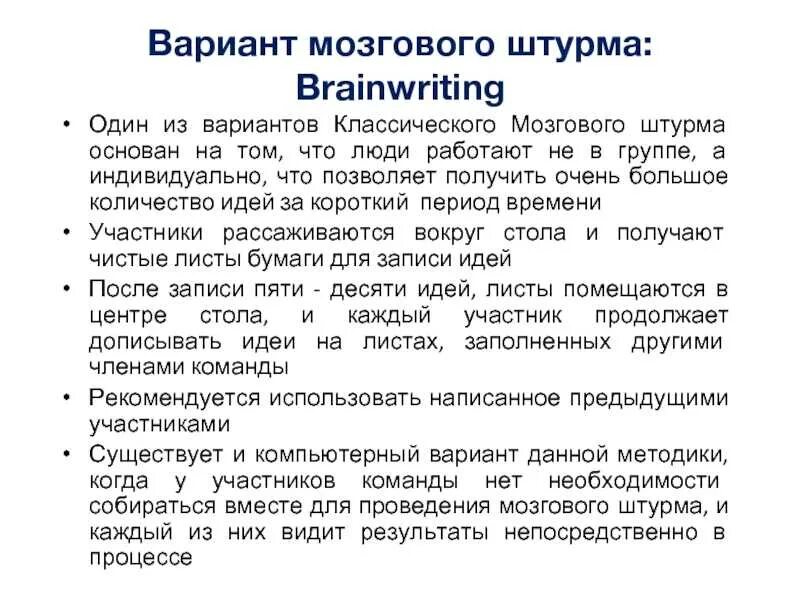 Вариант мозгового штурма: Brainwriting

• Один из вариантов Классического Мозгового штурма основан на том, что люди работают не в группе, а индивидуально, что позволяет получить очень большое количество идей за короткий период времени
• Участники рассаживаются вокруг стола и получают чистые листы бумаги для записи идей
• После записи пяти - десяти идей, листы помещаются в центре стола, и каждый участник продолжает дописывать идеи на листах, заполненных другими членами команды
• Рекомендуется использовать написанное предыдущими участниками
• Существует и компьютерный вариант данной методики, когда у участников команды нет необходимости собираться вместе для проведения мозгового штурма, и каждый из них видит результаты непосредственно в процессе